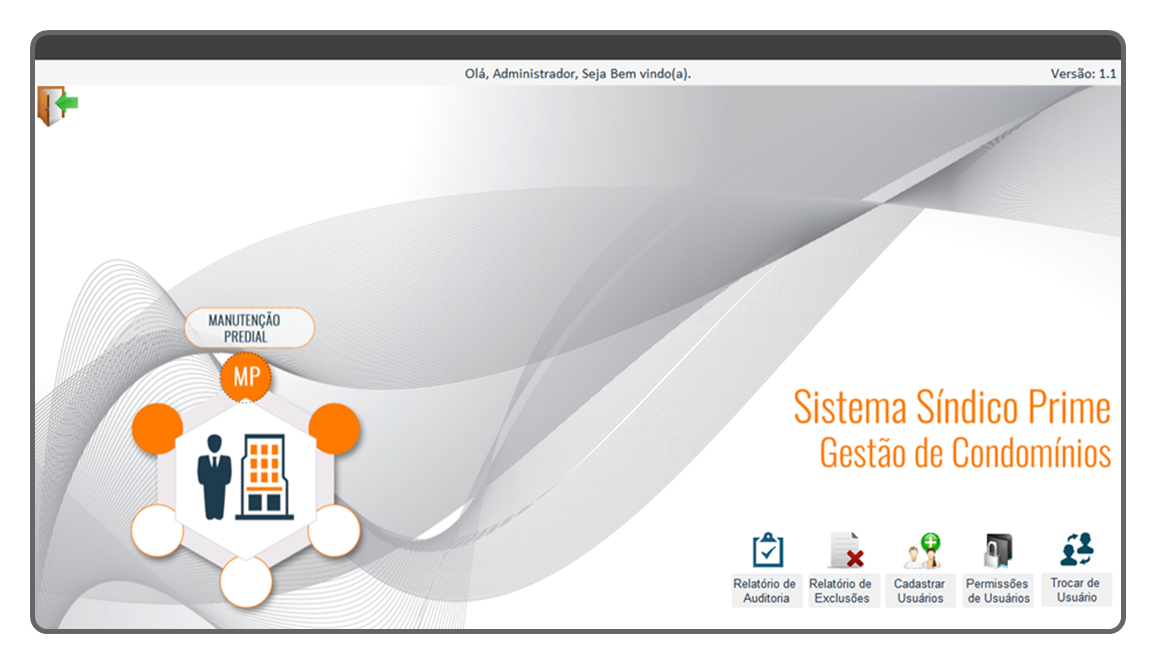 Olá, Administrador, Seja Bem vindo(a).

Versão: 1.1

MANUTENÇÃO PREDIAL

MP

Sistema Síndico Prime
Gestão de Condomínios

Relatório de Auditoria

Relatório de Exclusões

Cadastrar Usuários

Permissões de Usuários

Trocar de Usuário